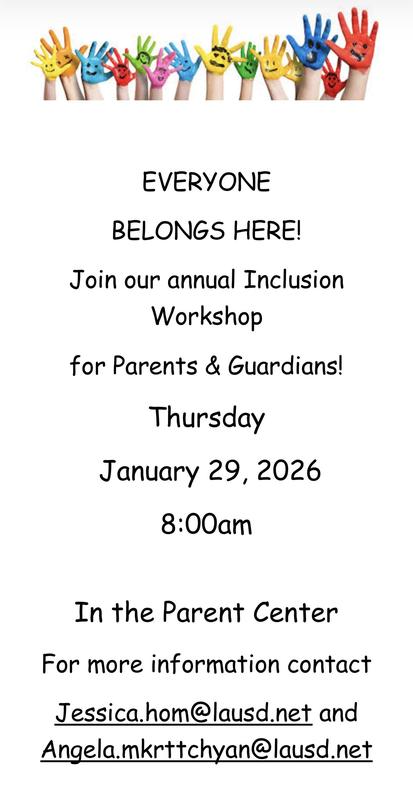 EVERYONE

BELONGS HERE!

Join our annual Inclusion Workshop

for Parents & Guardians!

Thursday

January 29, 2026

8:00am

In the Parent Center

For more information contact

Jessica.hom@lausd.net and Angela.mkrttchyan@lausd.net